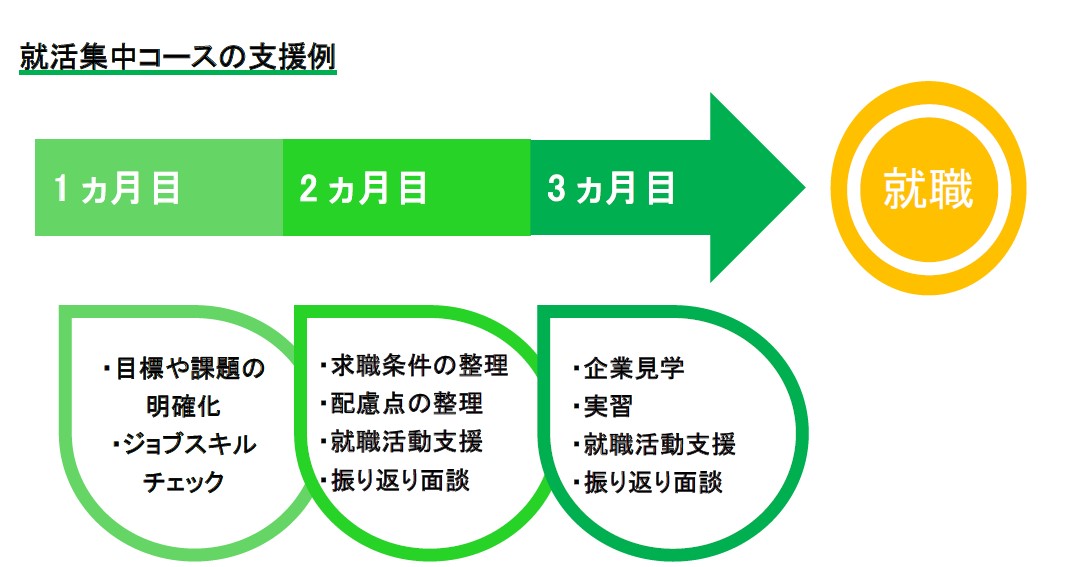 就活集中コースの支援例

1ヵ月目

2ヵ月目

3ヵ月目

就職

・目標や課題の明確化
・ジョブスキルチェック

・求職条件の整理
・配慮点の整理
・就職活動支援
・振り返り面談

・企業見学
・実習
・就職活動支援
・振り返り面談